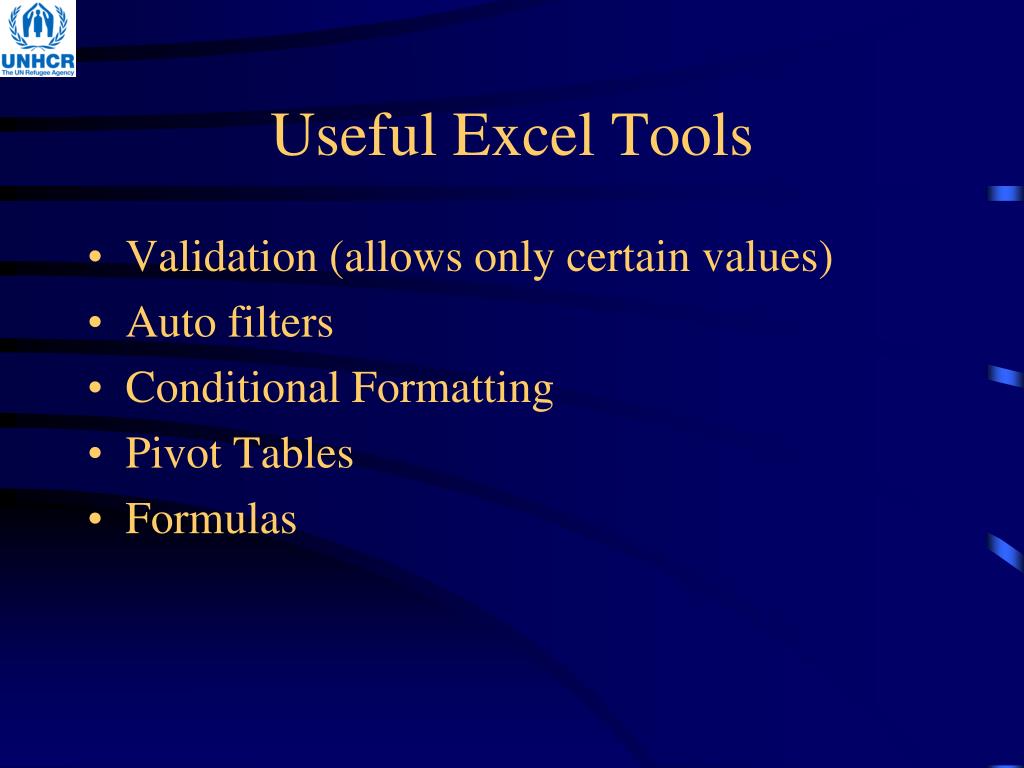 UNHCR
The UN Refugee Agency

Useful Excel Tools

• Validation (allows only certain values)
• Auto filters
• Conditional Formatting
• Pivot Tables
• Formulas